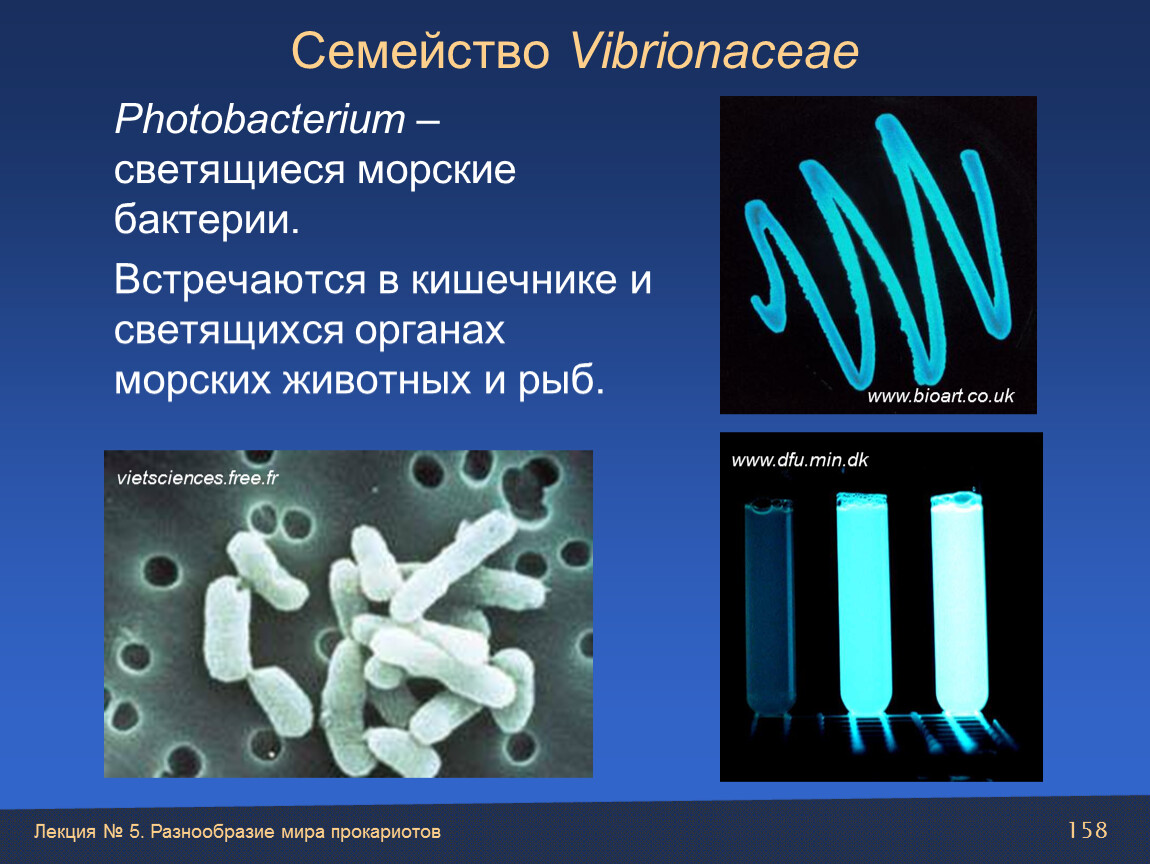 Семейство Vibrionaceae

Photobacterium – светящиеся морские бактерии.

Встречаются в кишечнике и светящихся органах морских животных и рыб.

www.bioart.co.uk

vietsciences.free.fr

www.dfu.min.dk

Лекция № 5. Разнообразие мира прокариотов

158